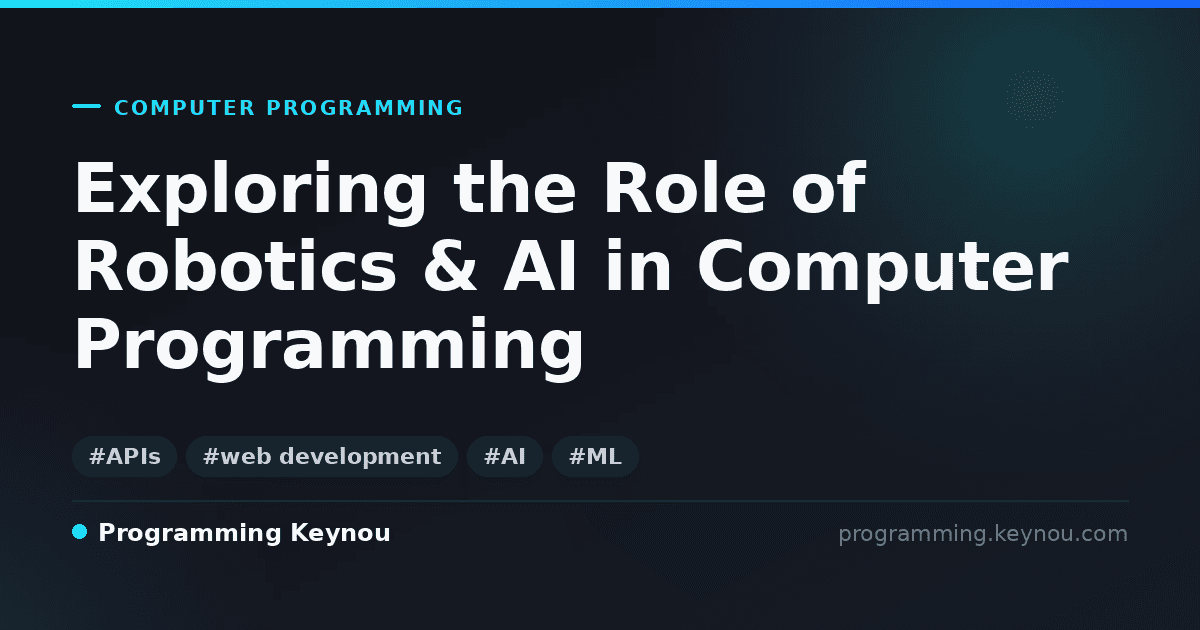 COMPUTER PROGRAMMING

Exploring the Role of Robotics & AI in Computer Programming

#APIs #web development #AI #ML

Programming Keynou

programming.keynou.com